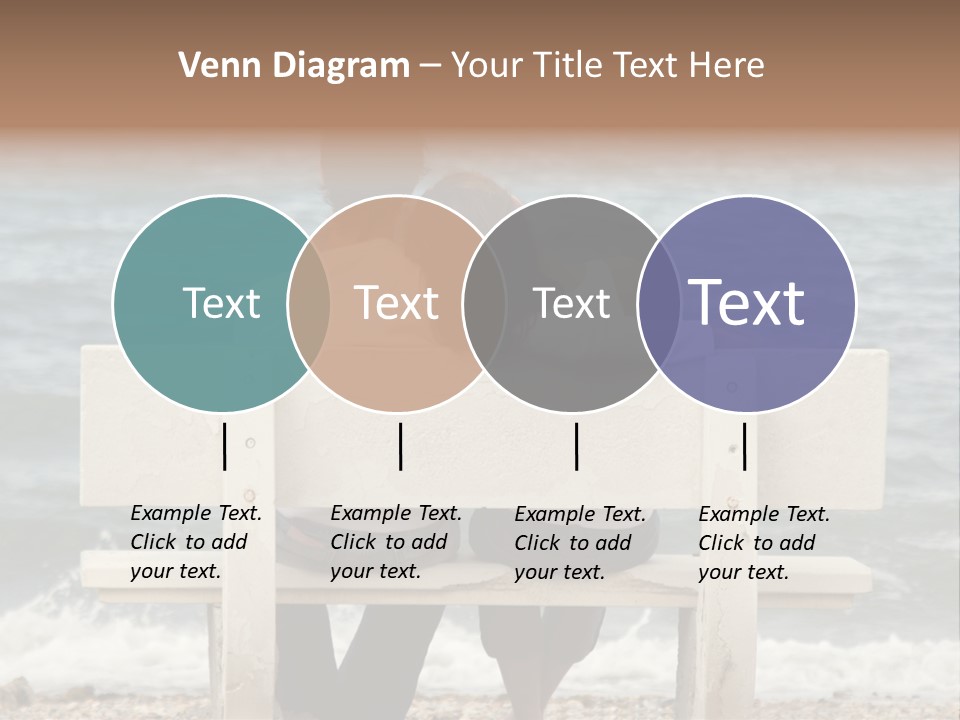 Venn Diagram – Your Title Text Here

Text

Text

Text

Text

Example Text. Click to add your text.

Example Text. Click to add your text.

Example Text. Click to add your text.

Example Text. Click to add your text.